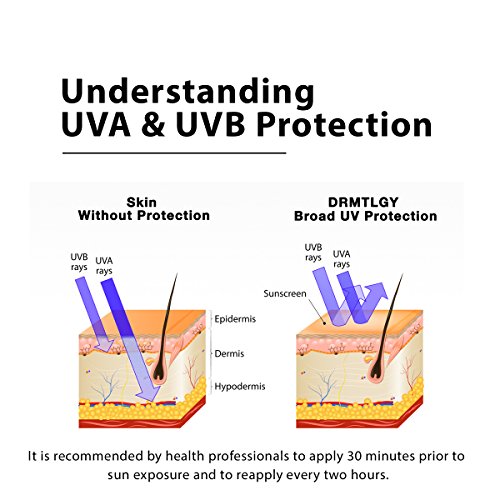 Understanding
UVA & UVB Protection

Skin
Without Protection

UVB rays
UVA rays

Epidermis
Dermis
Hypodermis

DRMTLGY
Broad UV Protection

UVB rays
UVA rays
Sunscreen

It is recommended by health professionals to apply 30 minutes prior to sun exposure and to reapply every two hours.